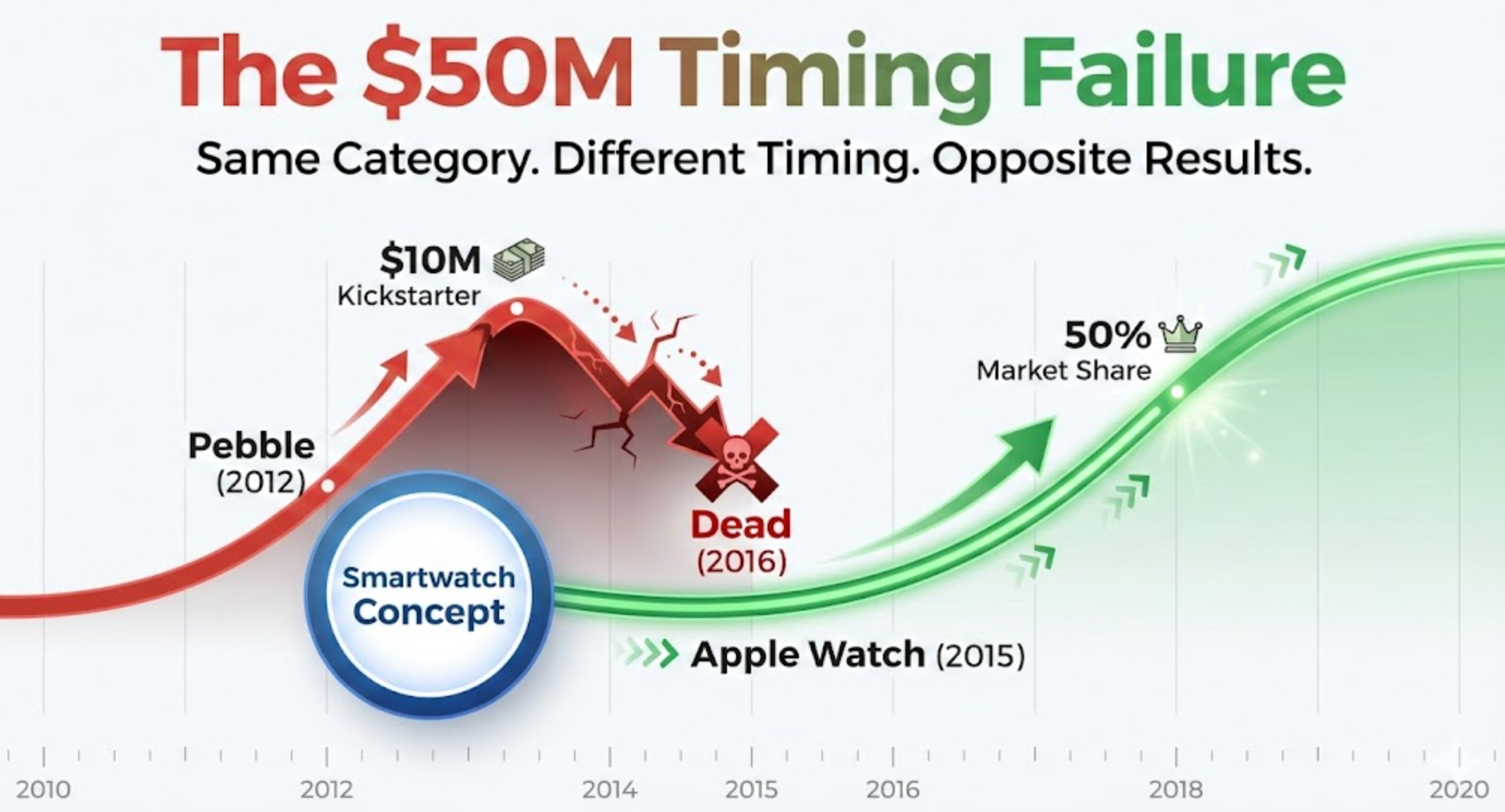 The $50M Timing Failure

Same Category. Different Timing. Opposite Results.

$10M Kickstarter

Pebble (2012)

Dead (2016)

50% Market Share

Smartwatch Concept

Apple Watch (2015)

2010 2012 2014 2015 2016 2018 2020